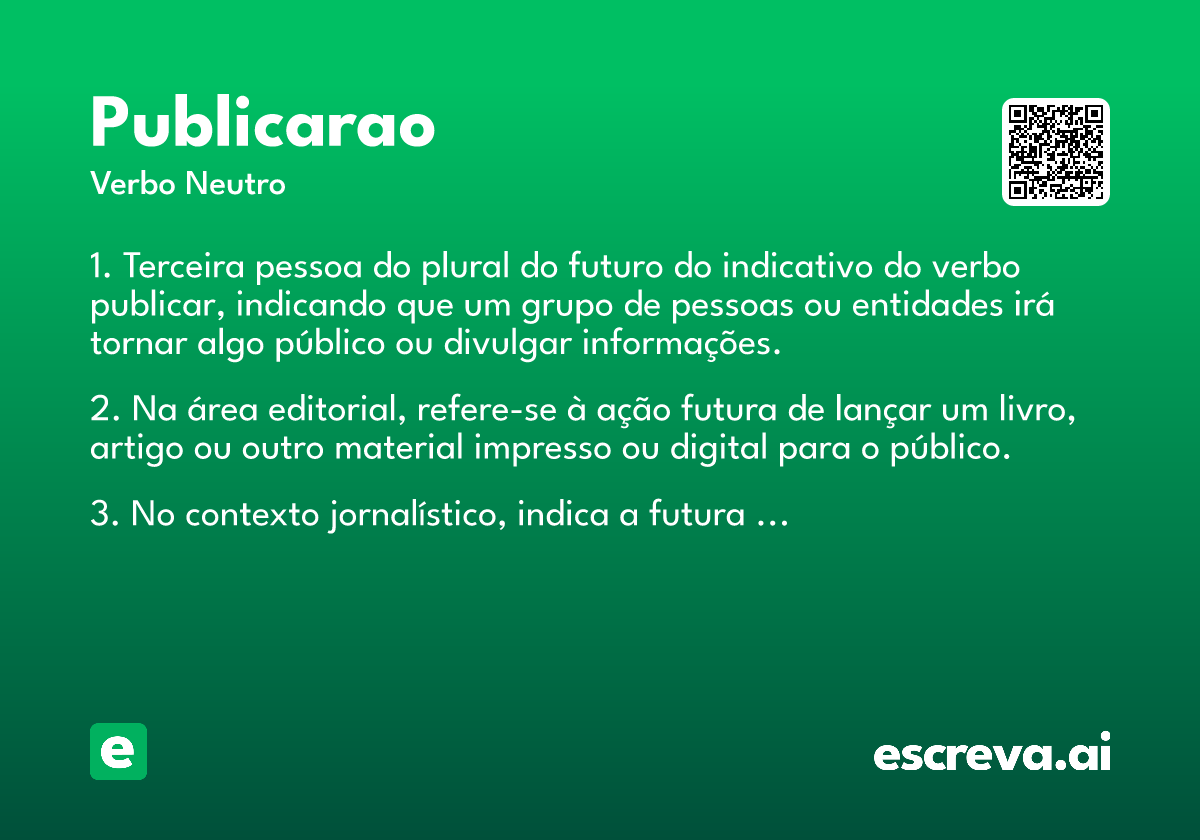 Publicarao
Verbo Neutro

1. Terceira pessoa do plural do futuro do indicativo do verbo publicar, indicando que um grupo de pessoas ou entidades irá tornar algo público ou divulgar informações.

2. Na área editorial, refere-se à ação futura de lançar um livro, artigo ou outro material impresso ou digital para o público.

3. No contexto jornalístico, indica a futura ...

e

escreva.ai